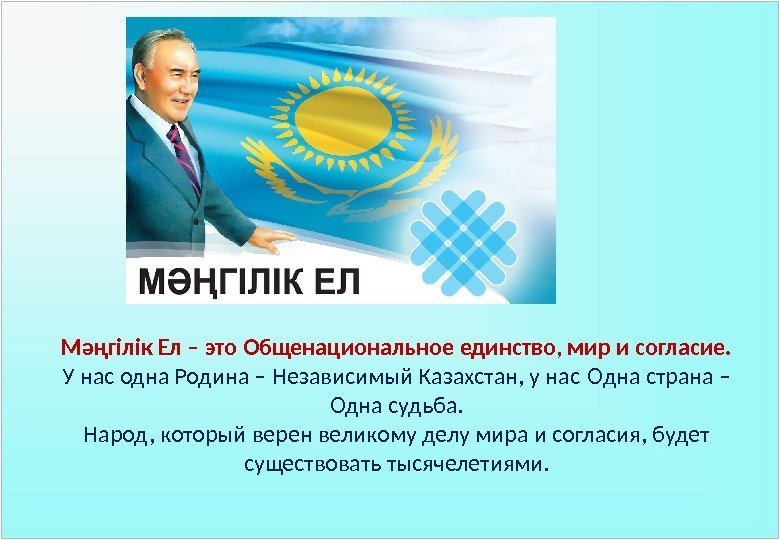 МӘҢГІЛІК ЕЛ

Мәңгілік Ел – это Общенациональное единство, мир и согласие.
У нас одна Родина – Независимый Казахстан, у нас Одна страна – Одна судьба.
Народ, который верен великому делу мира и согласия, будет существовать тысячелетиями.